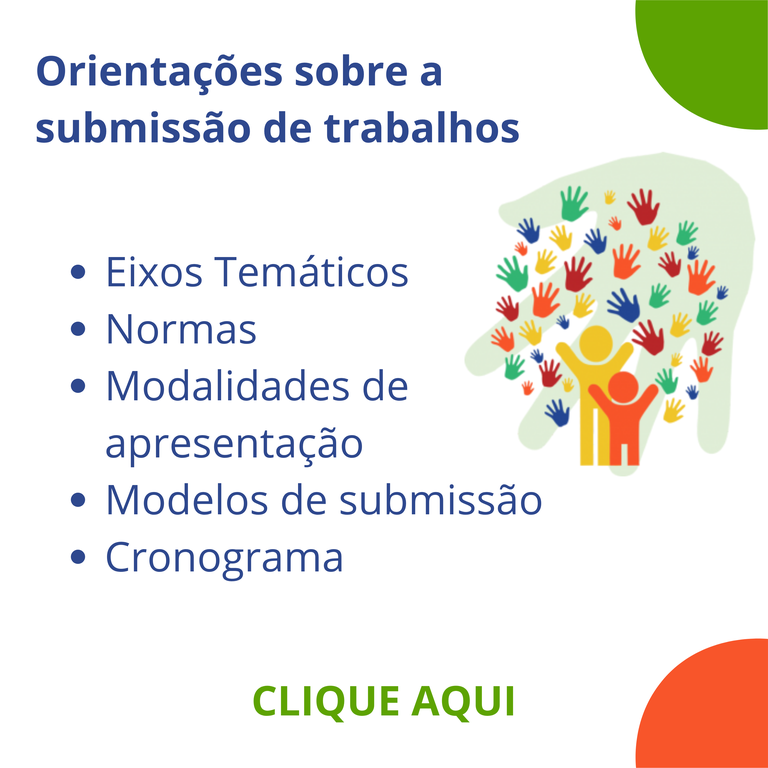 Orientações sobre a submissão de trabalhos

- Eixos Temáticos
- Normas
- Modalidades de apresentação
- Modelos de submissão
- Cronograma

CLIQUE AQUI